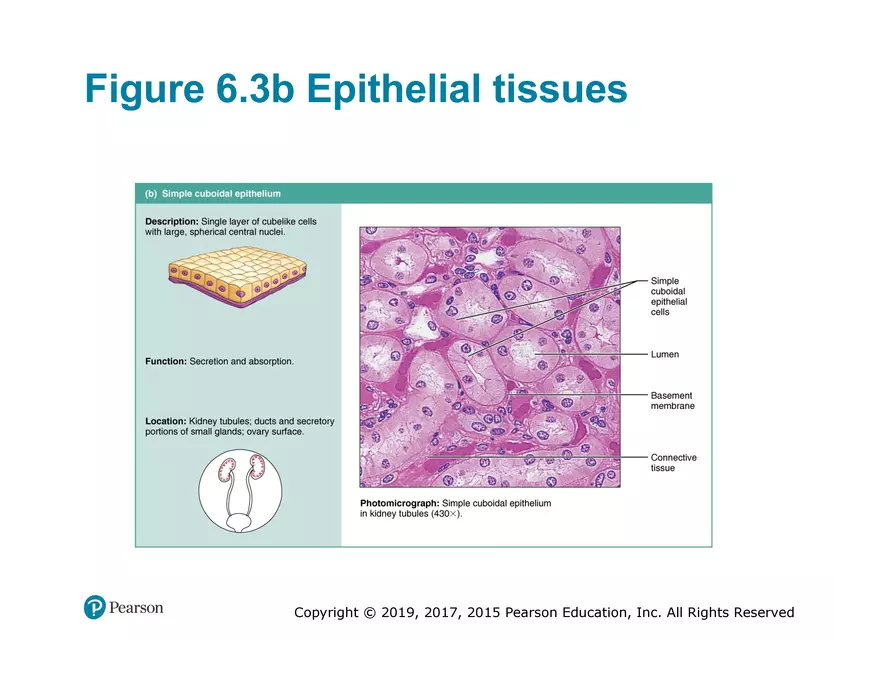 Figure 6.3b Epithelial tissues

(b) Simple cuboidal epithelium

Description: Single layer of cubelike cells with large, spherical central nuclei.

Function: Secretion and absorption.

Location: Kidney tubules; ducts and secretory portions of small glands; ovary surface.

Simple cuboidal epithelial cells

Lumen

Basement membrane

Connective tissue

Photomicrograph: Simple cuboidal epithelium in kidney tubules (430×).

Pearson

Copyright © 2019, 2017, 2015 Pearson Education, Inc. All Rights Reserved